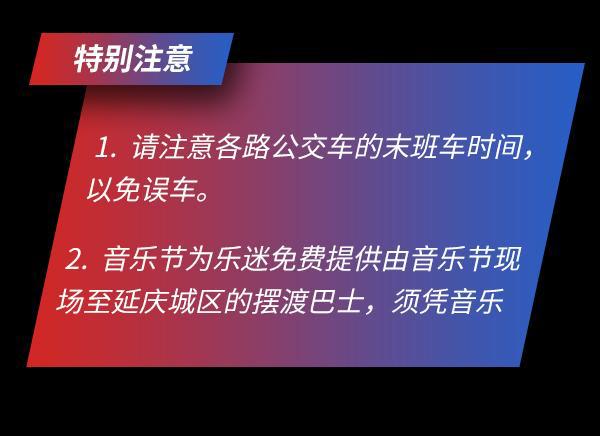 特别注意

1. 请注意各路公交车的末班车时间，以免误车。

2. 音乐节为乐迷免费提供由音乐节现场至延庆城区的摆渡巴士，须凭音乐